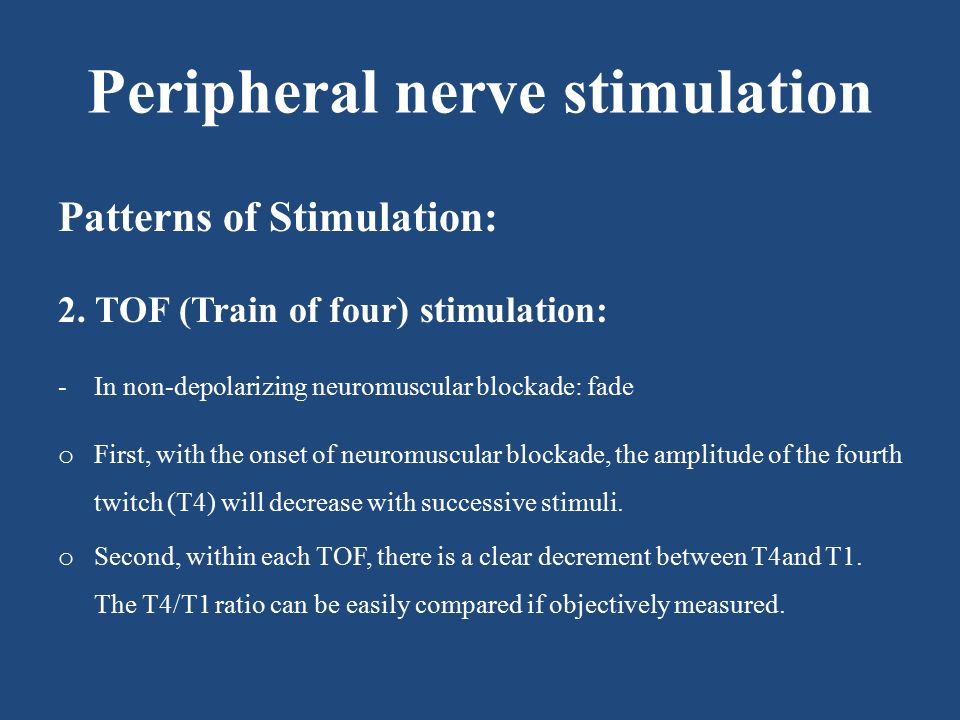 Peripheral nerve stimulation

Patterns of Stimulation:

2. TOF (Train of four) stimulation:

- In non-depolarizing neuromuscular blockade: fade

o First, with the onset of neuromuscular blockade, the amplitude of the fourth twitch (T4) will decrease with successive stimuli.

o Second, within each TOF, there is a clear decrement between T4and T1. The T4/T1 ratio can be easily compared if objectively measured.